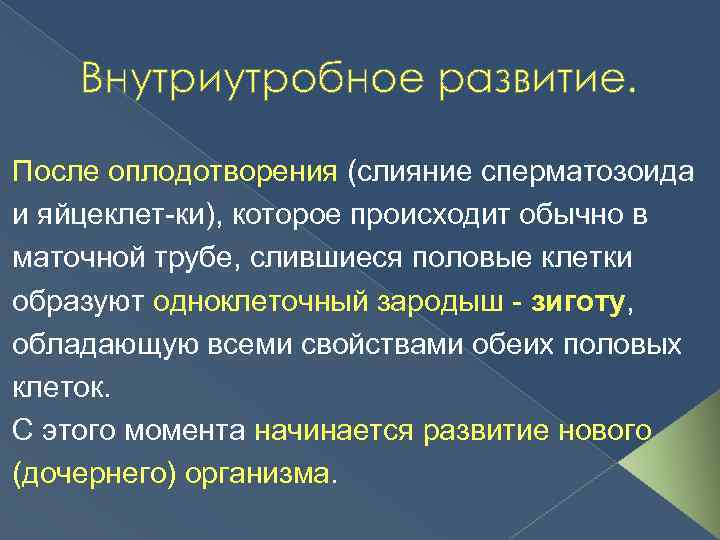 Внутриутробное развитие.

После оплодотворения (слияние сперматозоида и яйцеклет-ки), которое происходит обычно в маточной трубе, слившиеся половые клетки образуют одноклеточный зародыш - зиготу, обладающую всеми свойствами обеих половых клеток.
С этого момента начинается развитие нового (дочернего) организма.